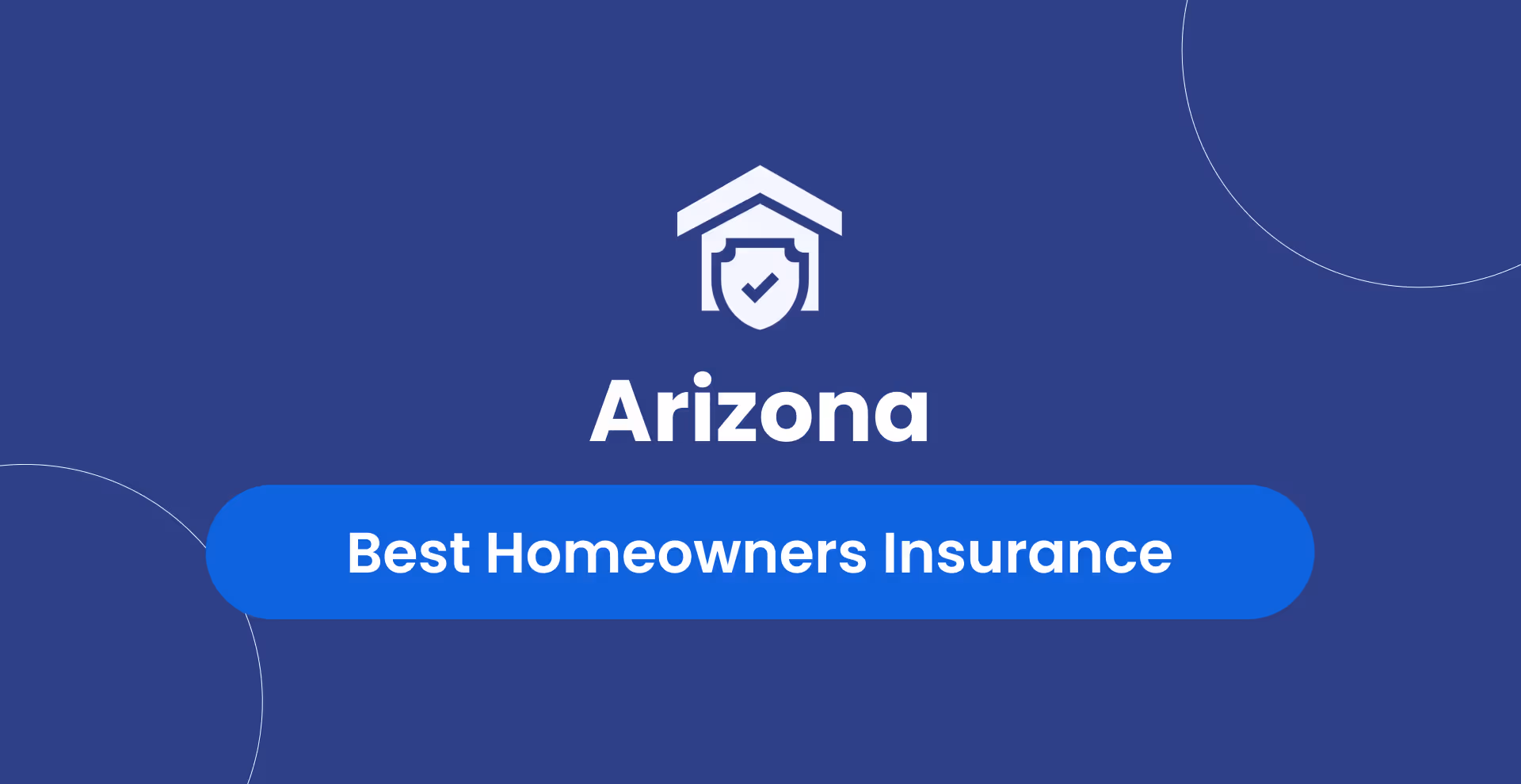 Arizona

Best Homeowners Insurance